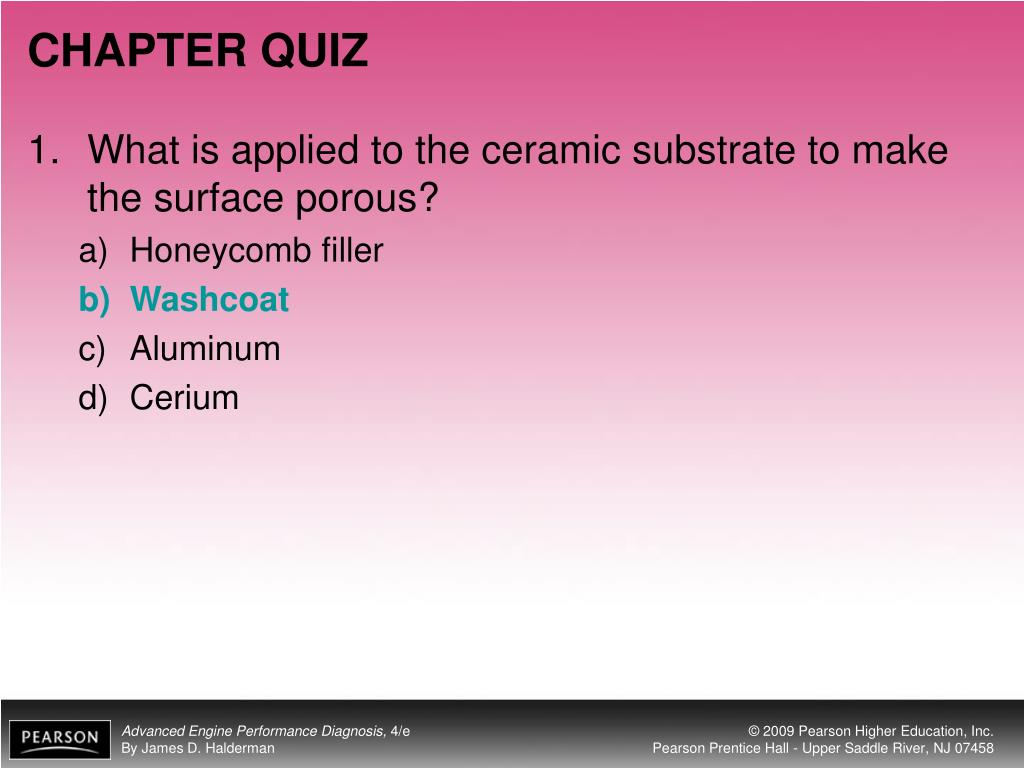 CHAPTER QUIZ

1. What is applied to the ceramic substrate to make the surface porous?

a) Honeycomb filler
b) Washcoat
c) Aluminum
d) Cerium

PEARSON

Advanced Engine Performance Diagnosis, 4/e
By James D. Halderman

© 2009 Pearson Higher Education, Inc.
Pearson Prentice Hall - Upper Saddle River, NJ 07458